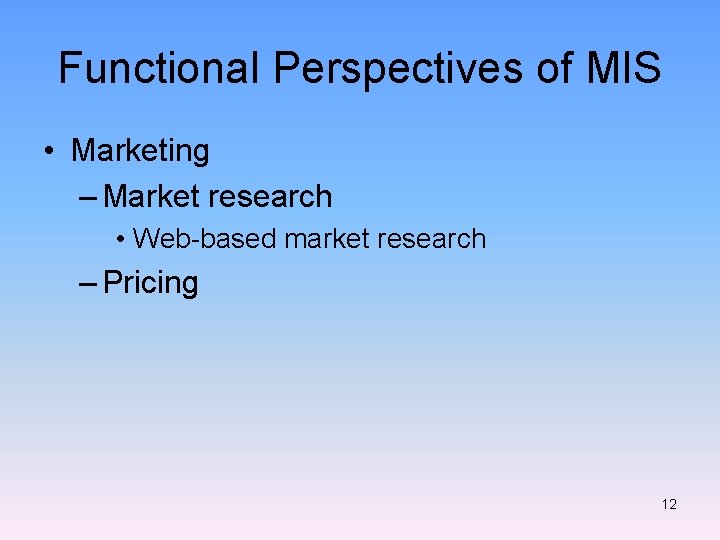 Functional Perspectives of MIS

• Marketing
– Market research
• Web-based market research
– Pricing

12